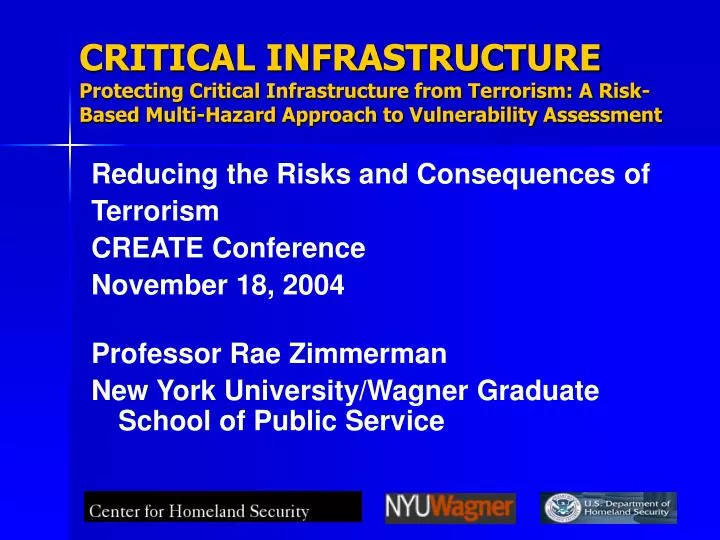 CRITICAL INFRASTRUCTURE
Protecting Critical Infrastructure from Terrorism: A Risk-Based Multi-Hazard Approach to Vulnerability Assessment

Reducing the Risks and Consequences of Terrorism
CREATE Conference
November 18, 2004

Professor Rae Zimmerman
New York University/Wagner Graduate School of Public Service

Center for Homeland Security
NYUWagner
U.S. Department of Homeland Security